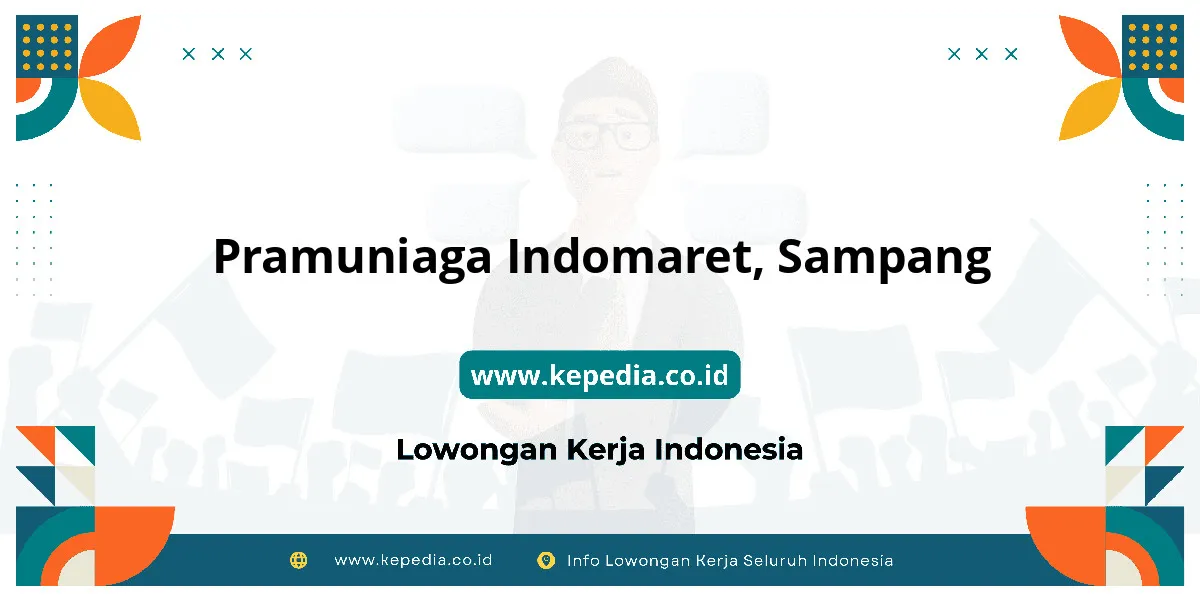 Pramuniaga Indomaret, Sampang

www.kepedia.co.id

Lowongan Kerja Indonesia

www.kepedia.co.id Info Lowongan Kerja Seluruh Indonesia